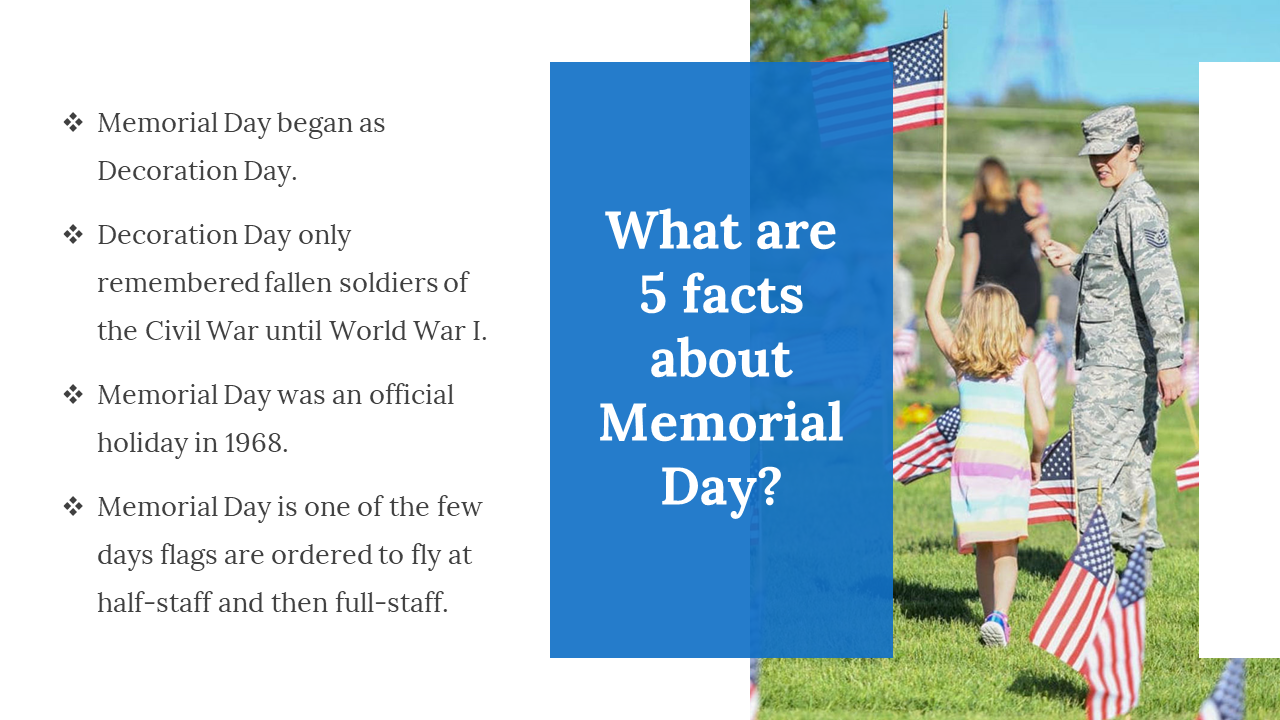 ❖ Memorial Day began as Decoration Day.

❖ Decoration Day only remembered fallen soldiers of the Civil War until World War I.

❖ Memorial Day was an official holiday in 1968.

❖ Memorial Day is one of the few days flags are ordered to fly at half-staff and then full-staff.

What are 5 facts about Memorial Day?